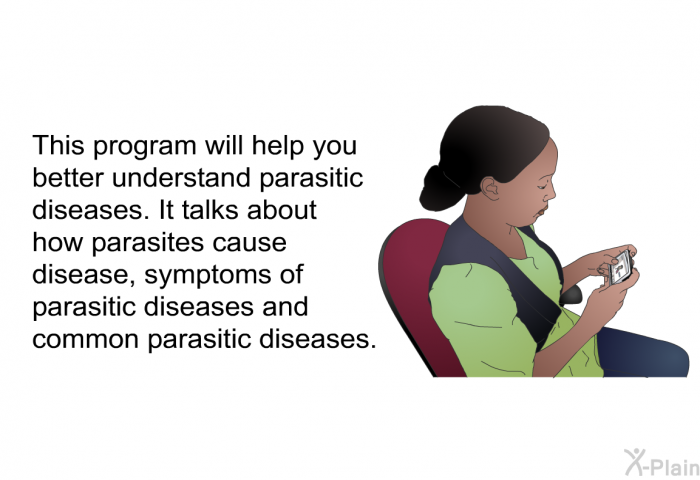 This program will help you better understand parasitic diseases. It talks about how parasites cause disease, symptoms of parasitic diseases and common parasitic diseases.

X-Plain